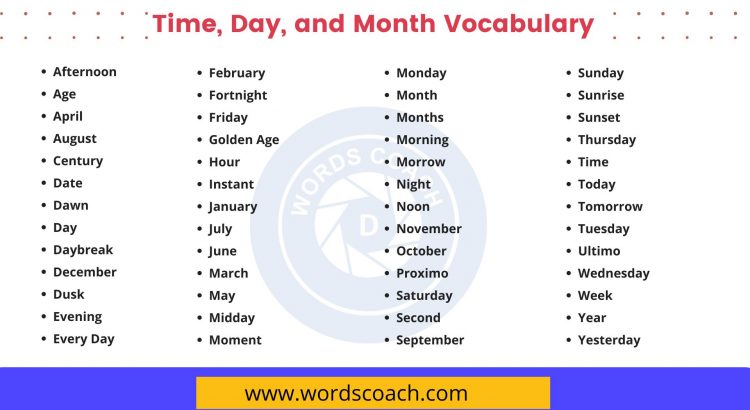 Time, Day, and Month Vocabulary

- Afternoon
- Age
- April
- August
- Century
- Date
- Dawn
- Day
- Daybreak
- December
- Dusk
- Evening
- Every Day

- February
- Fortnight
- Friday
- Golden Age
- Hour
- Instant
- January
- July
- June
- March
- May
- Midday
- Moment

- Monday
- Month
- Months
- Morning
- Morrow
- Night
- Noon
- November
- October
- Proximo
- Saturday
- Second
- September

- Sunday
- Sunrise
- Sunset
- Thursday
- Time
- Today
- Tomorrow
- Tuesday
- Ultimo
- Wednesday
- Week
- Year
- Yesterday

WORDS COACH

www.wordscoach.com